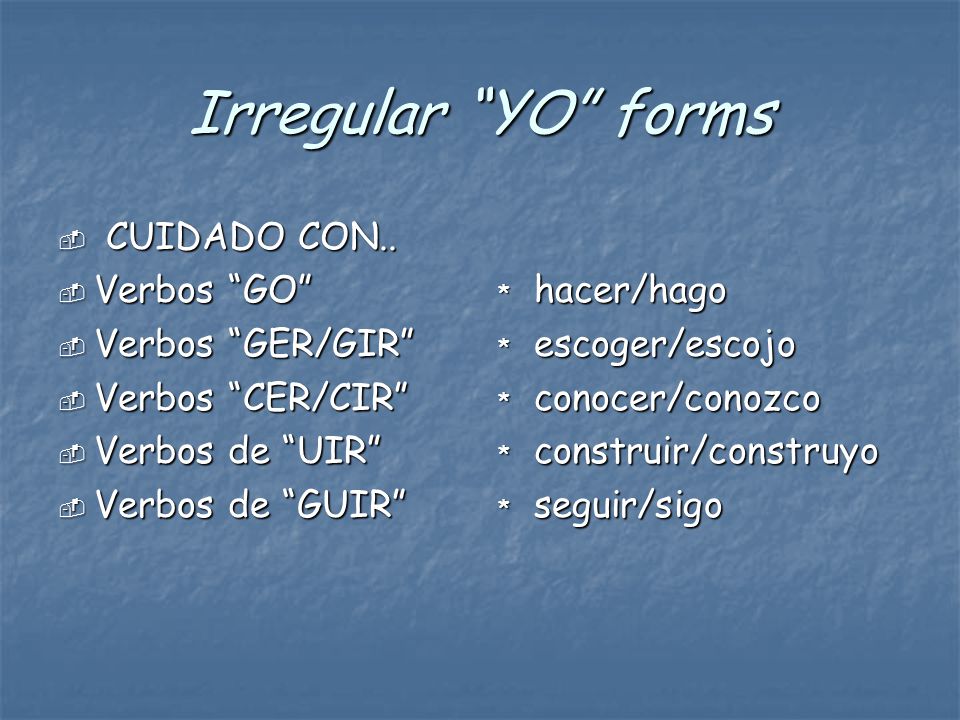 Irregular "YO" forms

CUIDADO CON..
Verbos "GO"
Verbos "GER/GIR"
Verbos "CER/CIR"
Verbos de "UIR"
Verbos de "GUIR"

* hacer/hago
* escoger/escojo
* conocer/conozco
* construir/construyo
* seguir/sigo